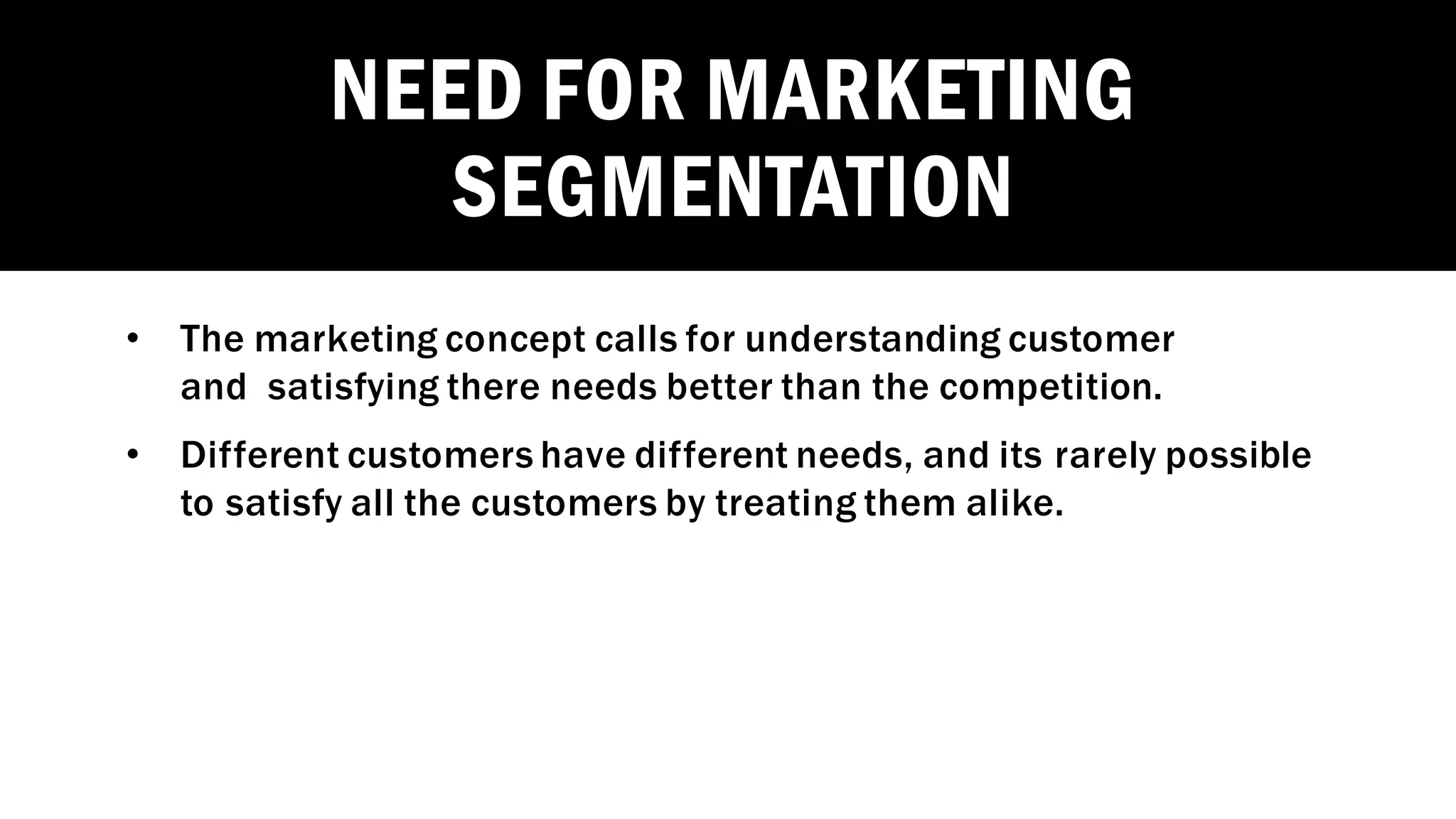 NEED FOR MARKETING SEGMENTATION

• The marketing concept calls for understanding customer and satisfying there needs better than the competition.

• Different customers have different needs, and its rarely possible to satisfy all the customers by treating them alike.